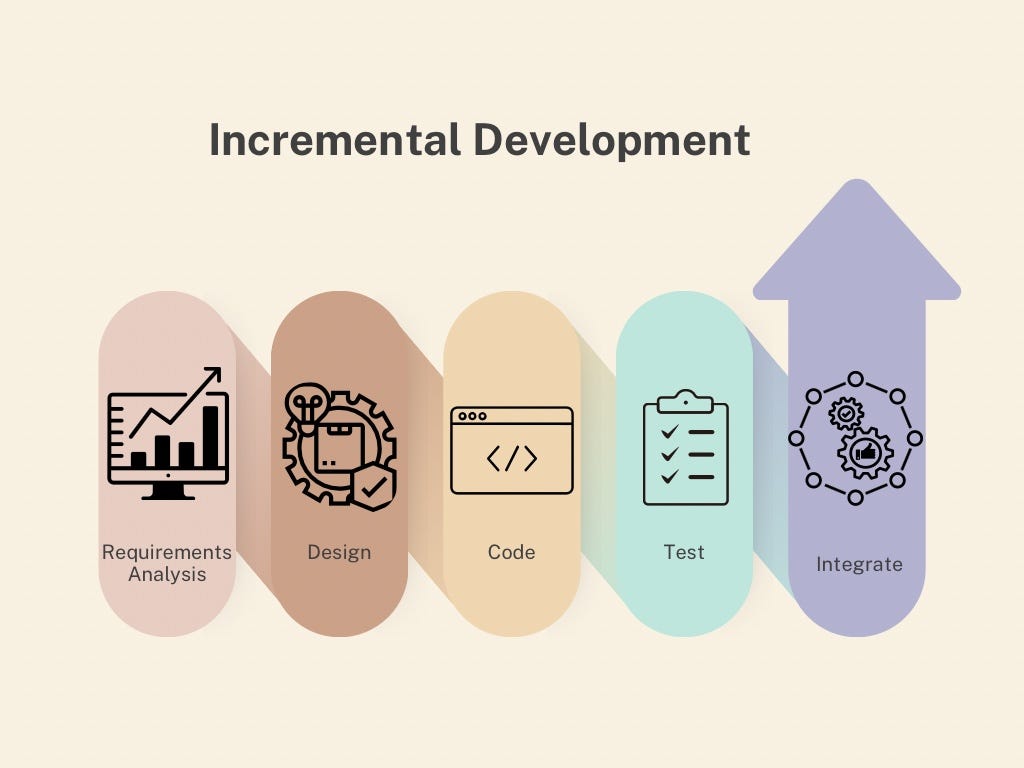 Incremental Development

Requirements Analysis

Design

Code

Test

Integrate